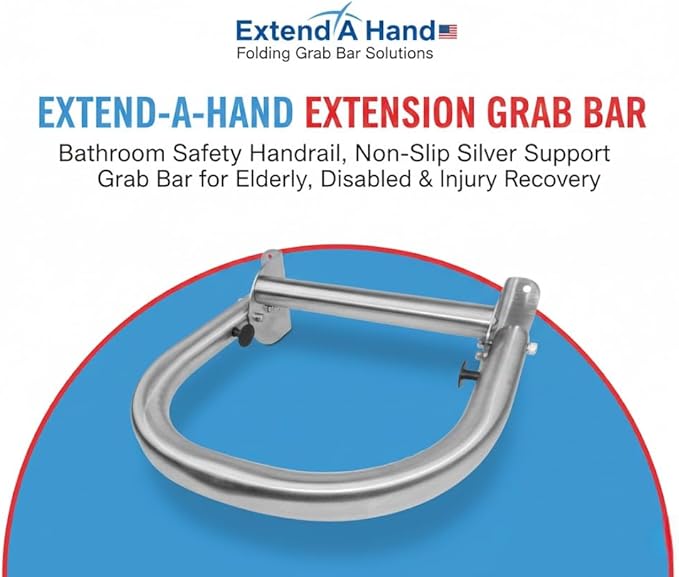 Extend A Hand
Folding Grab Bar Solutions

EXTEND-A-HAND EXTENSION GRAB BAR

Bathroom Safety Handrail, Non-Slip Silver Support Grab Bar for Elderly, Disabled & Injury Recovery